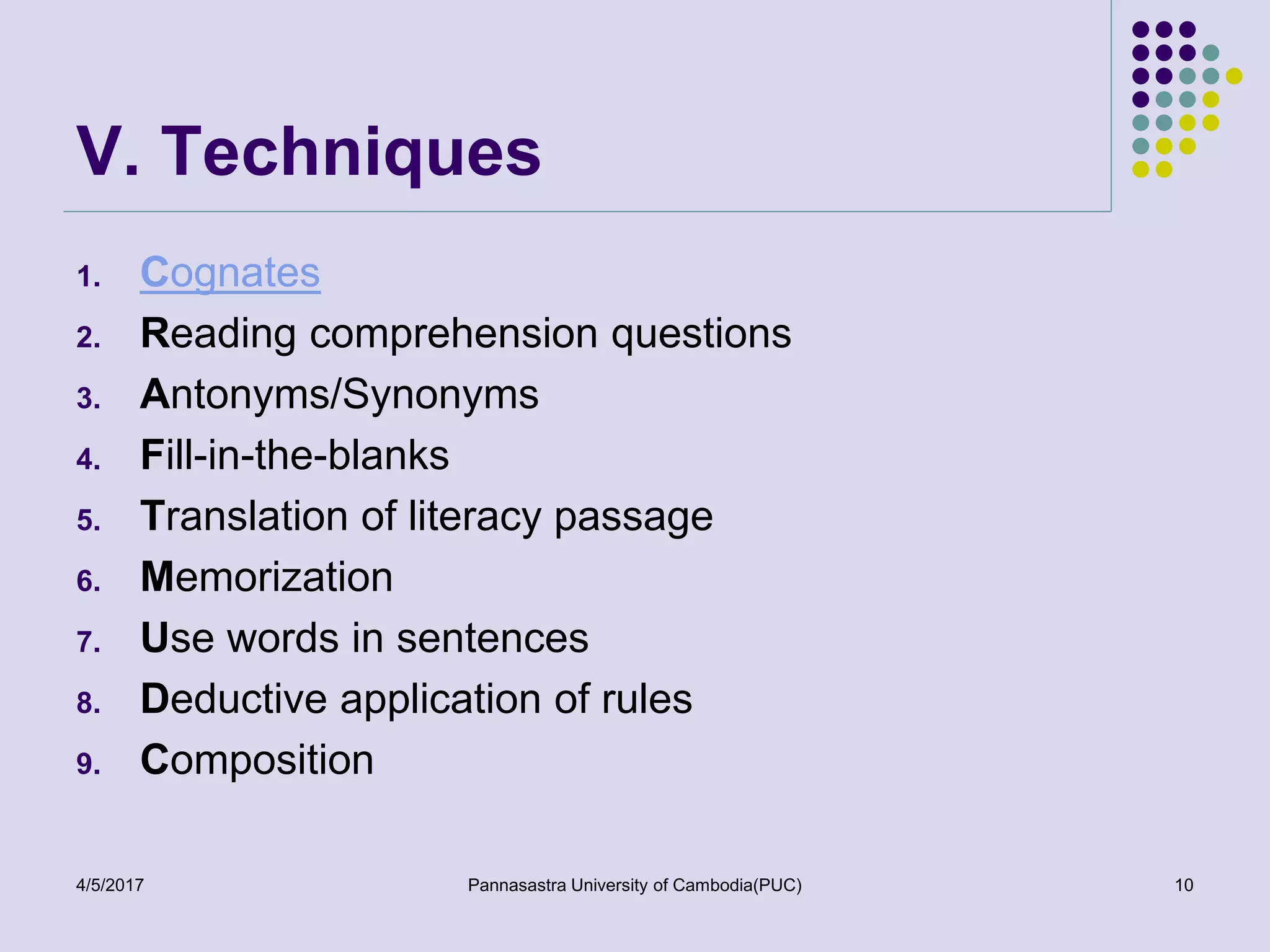 V. Techniques

1. Cognates
2. Reading comprehension questions
3. Antonyms/Synonyms
4. Fill-in-the-blanks
5. Translation of literacy passage
6. Memorization
7. Use words in sentences
8. Deductive application of rules
9. Composition

4/5/2017 Pannasastra University of Cambodia(PUC) 10